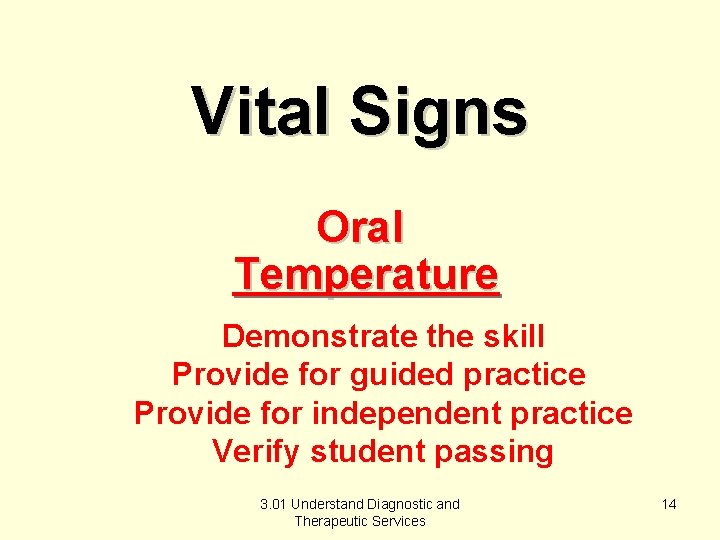 Vital Signs

Oral
Temperature

Demonstrate the skill
Provide for guided practice
Provide for independent practice
Verify student passing

3.01 Understand Diagnostic and Therapeutic Services

14